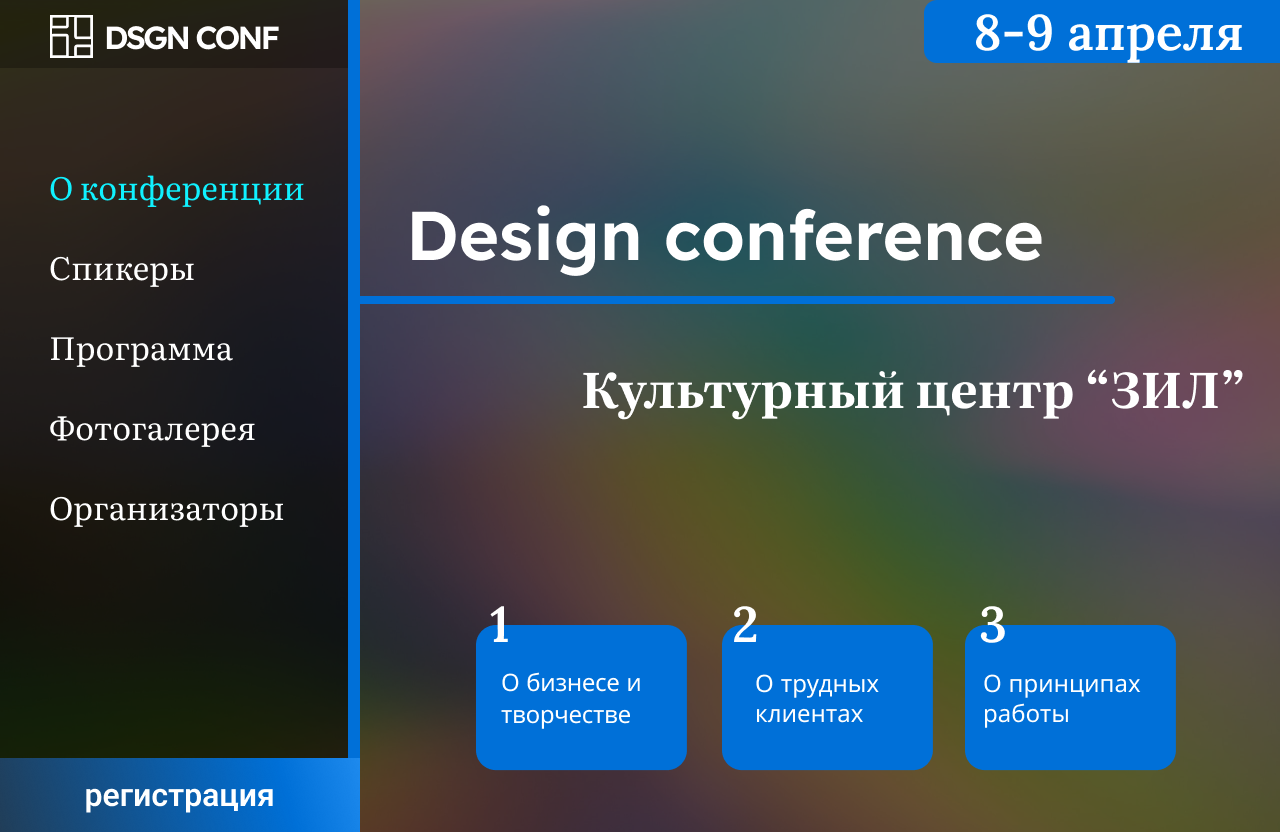 DSGN CONF

8-9 апреля

О конференции

Спикеры

Программа

Фотогалерея

Организаторы

регистрация

Design conference

Культурный центр “ЗИЛ”

1
О бизнесе и творчестве

2
О трудных клиентах

3
О принципах работы